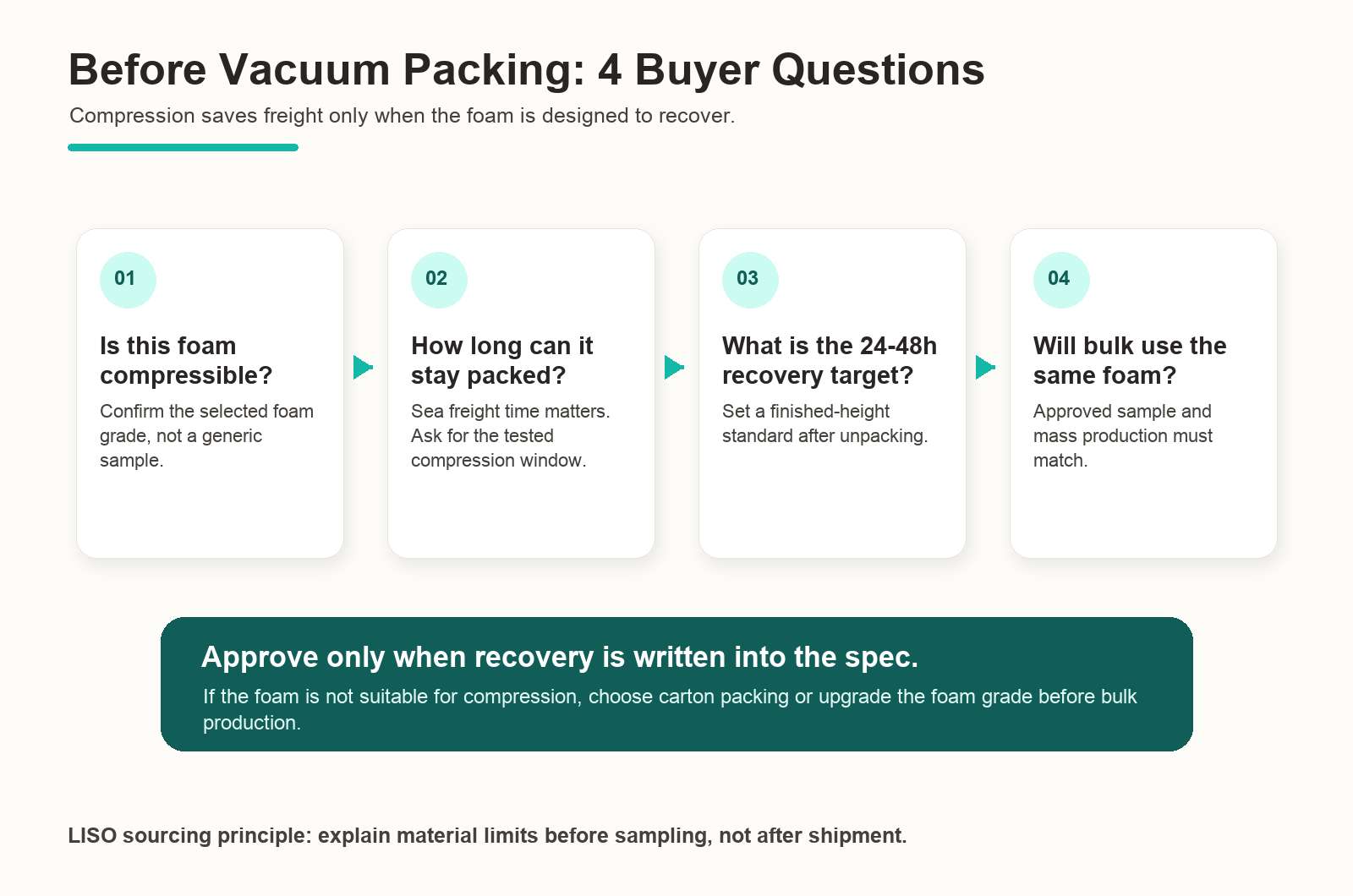 Before Vacuum Packing: 4 Buyer Questions

Compression saves freight only when the foam is designed to recover.

01

Is this foam compressible?

Confirm the selected foam grade, not a generic sample.

02

How long can it stay packed?

Sea freight time matters. Ask for the tested compression window.

03

What is the 24-48h recovery target?

Set a finished-height standard after unpacking.

04

Will bulk use the same foam?

Approved sample and mass production must match.

Approve only when recovery is written into the spec.

If the foam is not suitable for compression, choose carton packing or upgrade the foam grade before bulk production.

LISO sourcing principle: explain material limits before sampling, not after shipment.